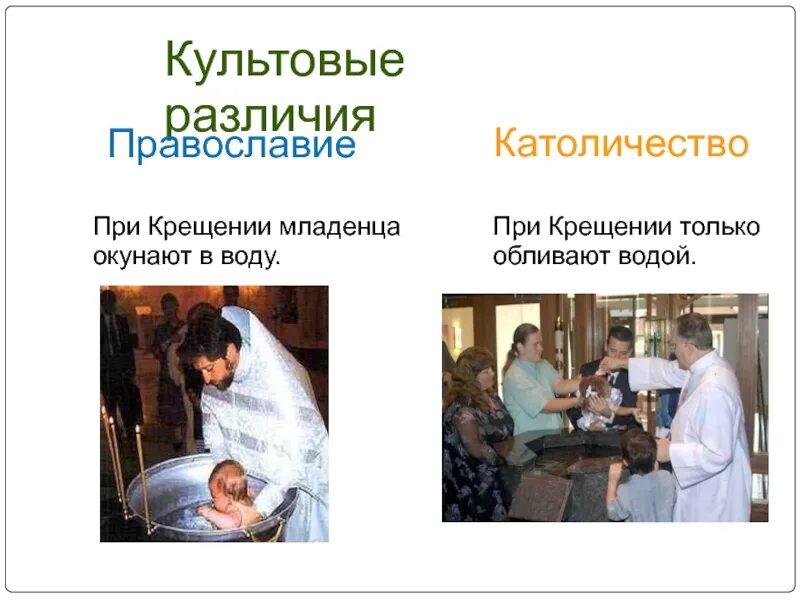 Культовые различия

Православие

При Крещении младенца окунают в воду.

Католичество

При Крещении только обливают водой.